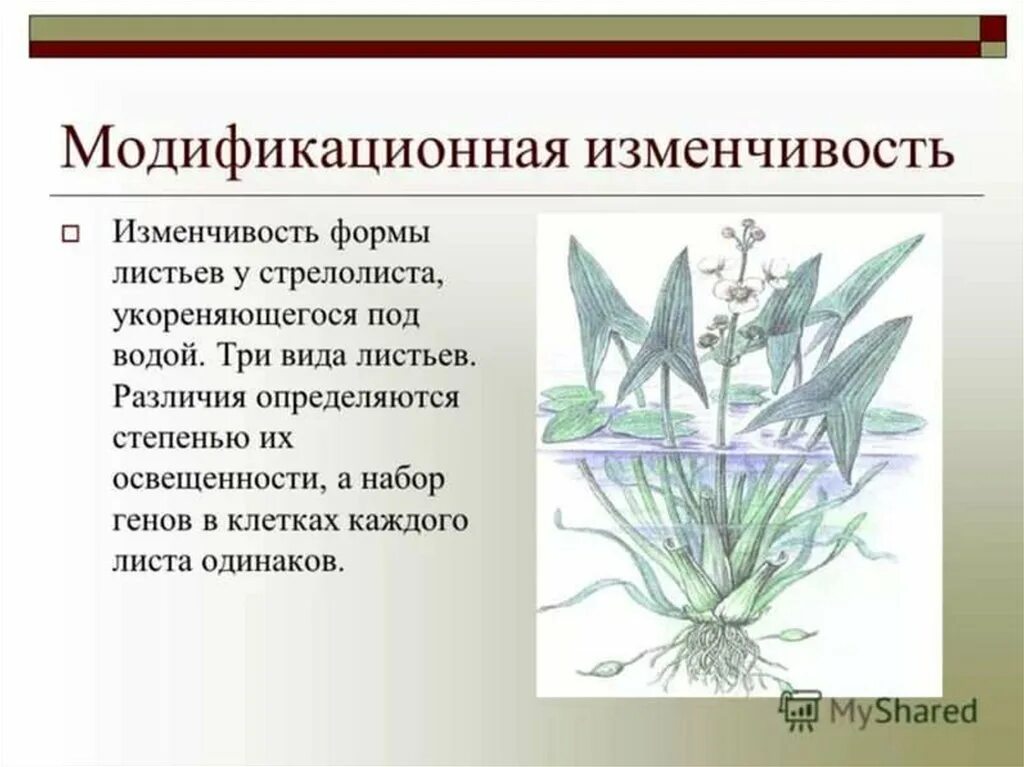 Модификационная изменчивость

Изменчивость формы листьев у стрелолиста, укореняющегося под водой. Три вида листьев. Различия определяются степенью их освещенности, а набор генов в клетках каждого листа одинаков.

MyShared